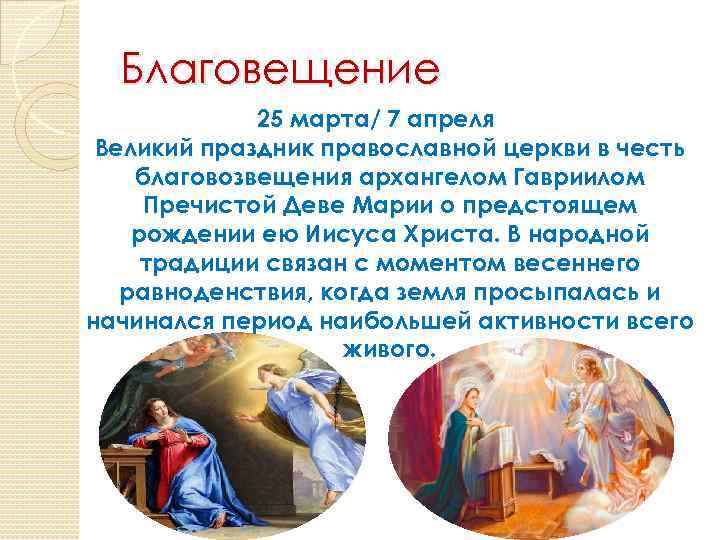 Благовещение

25 марта/ 7 апреля

Великий праздник православной церкви в честь благовозвещения архангелом Гавриилом Пречистой Деве Марии о предстоящем рождении ею Иисуса Христа. В народной традиции связан с моментом весеннего равноденствия, когда земля просыпалась и начинался период наибольшей активности всего живого.